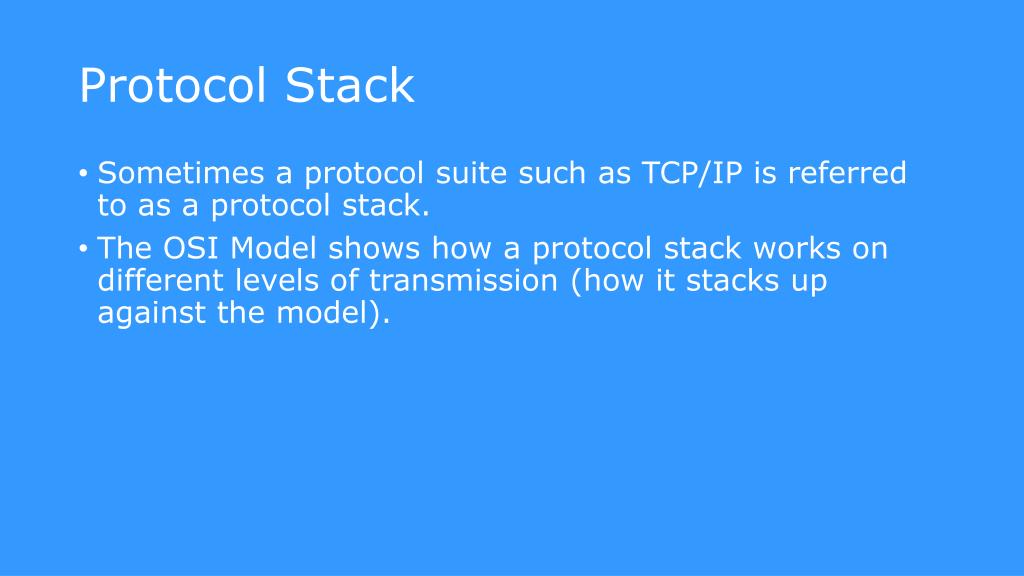 Protocol Stack

• Sometimes a protocol suite such as TCP/IP is referred to as a protocol stack.
• The OSI Model shows how a protocol stack works on different levels of transmission (how it stacks up against the model).